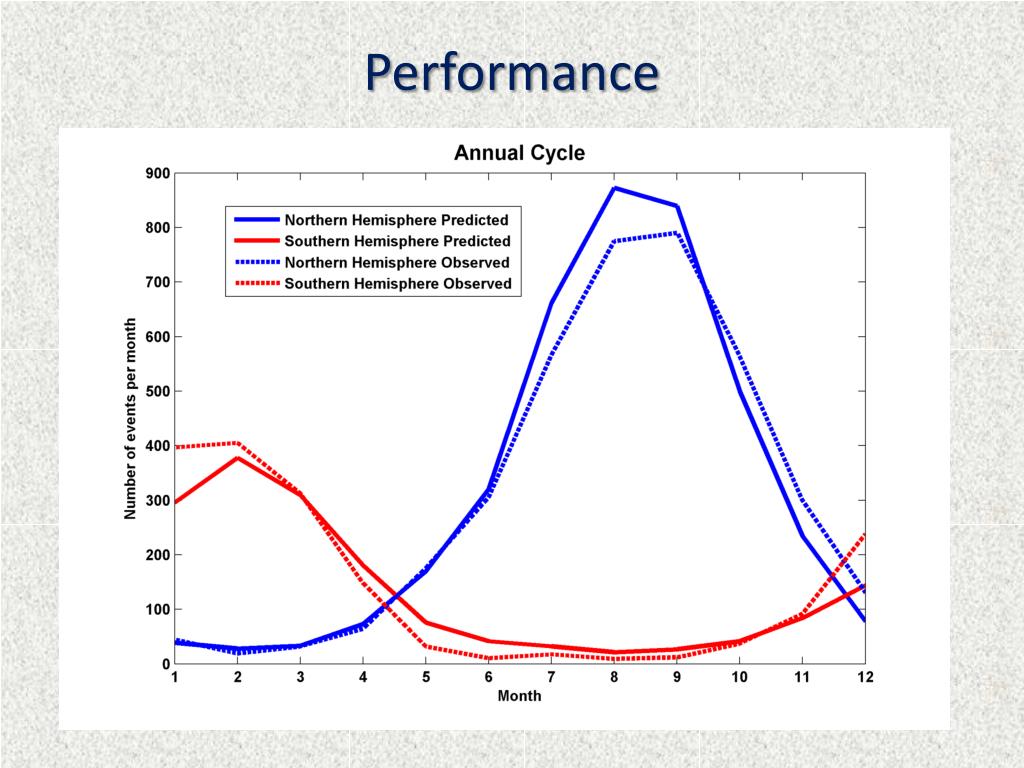 Performance

Annual Cycle

Northern Hemisphere Predicted
Southern Hemisphere Predicted
Northern Hemisphere Observed
Southern Hemisphere Observed

Number of events per month

900
800
700
600
500
400
300
200
100
0

1 2 3 4 5 6 7 8 9 10 11 12

Month